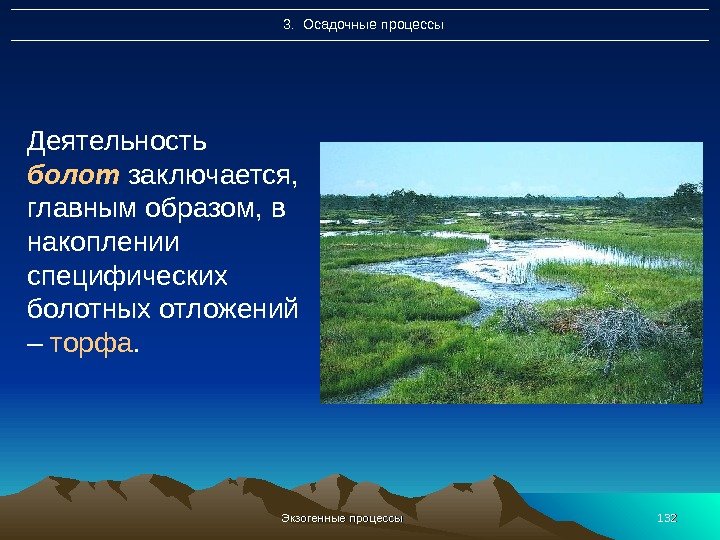 3. Осадочные процессы

Деятельность болот заключается, главным образом, в накоплении специфических болотных отложений – торфа.

Экзогенные процессы

132